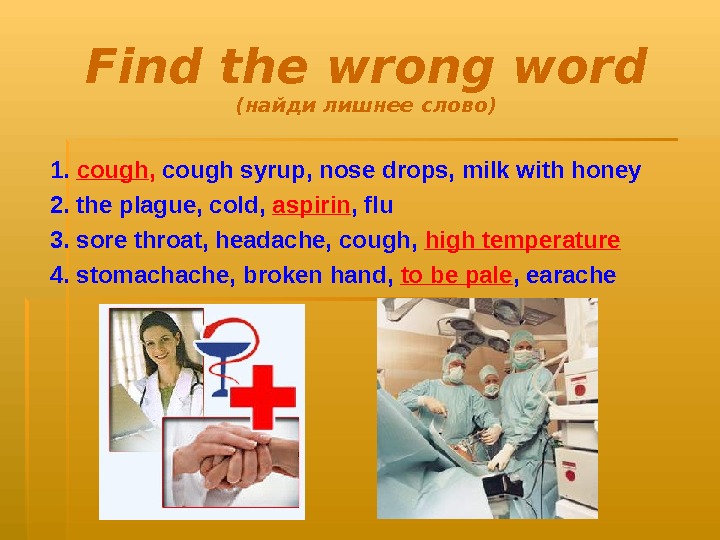 Find the wrong word
(найди лишнее слово)

1. cough, cough syrup, nose drops, milk with honey
2. the plague, cold, aspirin, flu
3. sore throat, headache, cough, high temperature
4. stomachache, broken hand, to be pale, earache